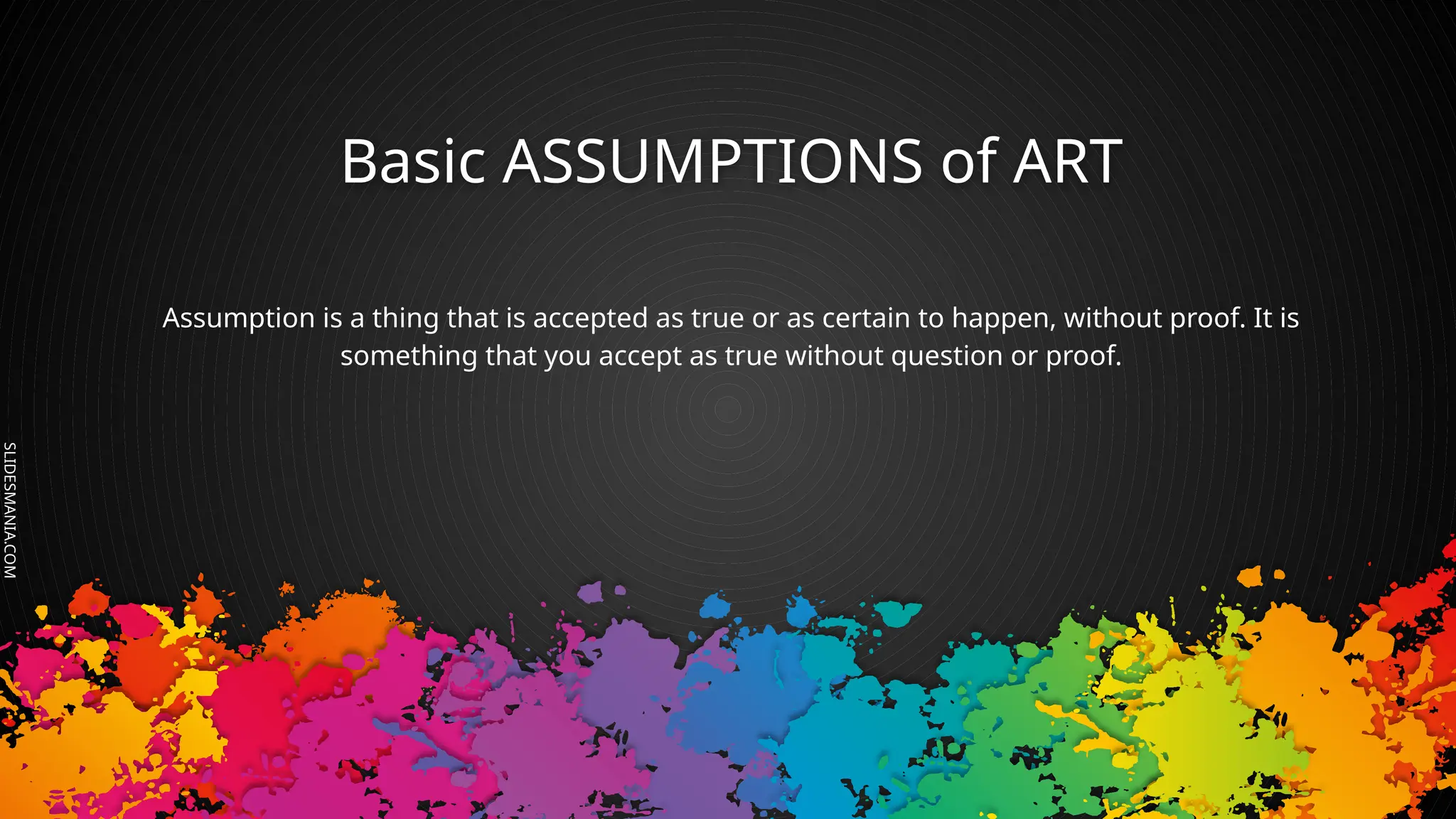 Basic ASSUMPTIONS of ART

Assumption is a thing that is accepted as true or as certain to happen, without proof. It is something that you accept as true without question or proof.

SLIDESMANIA.COM